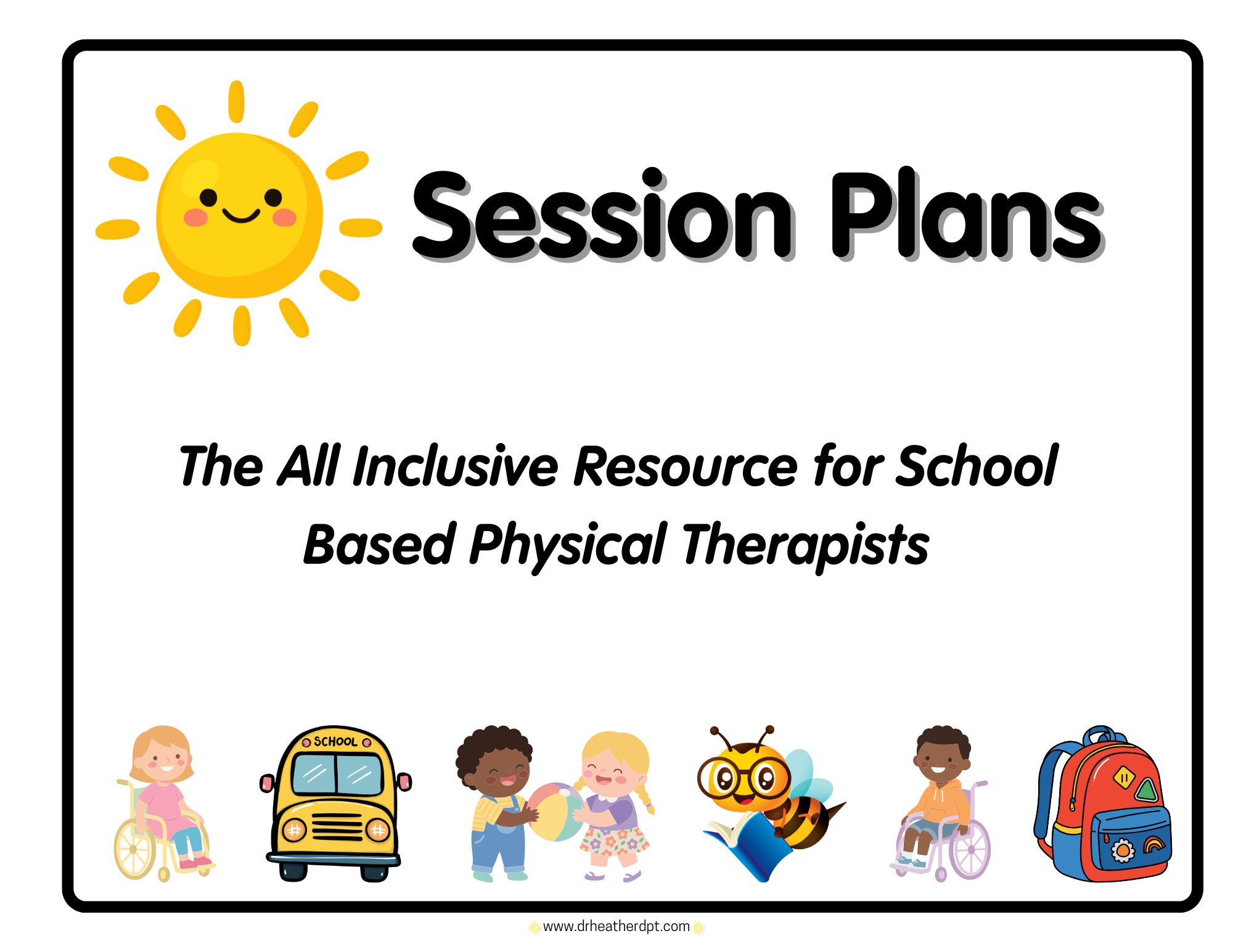 Session Plans

The All Inclusive Resource for School Based Physical Therapists

SCHOOL

www.drheatherdpt.com